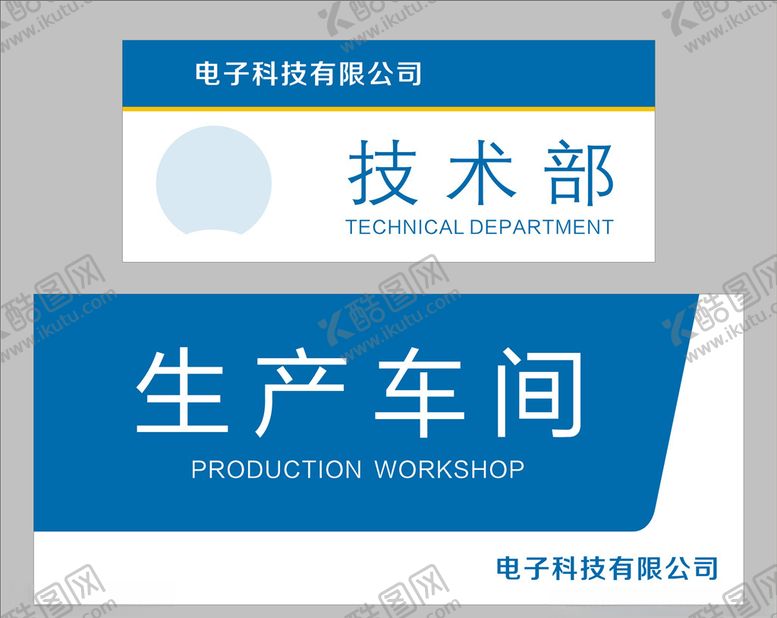 电子科技有限公司

技术部
TECHNICAL DEPARTMENT

生产车间
PRODUCTION WORKSHOP

电子科技有限公司

酷图网 www.ikutu.com